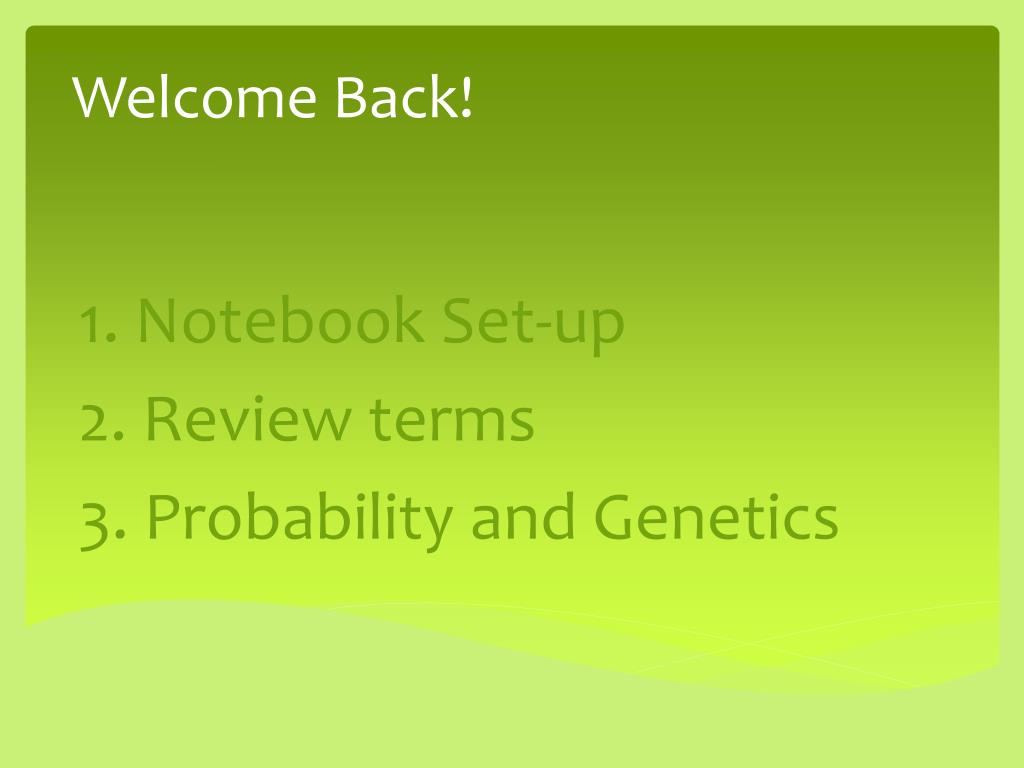 Welcome Back!

1. Notebook Set-up
2. Review terms
3. Probability and Genetics